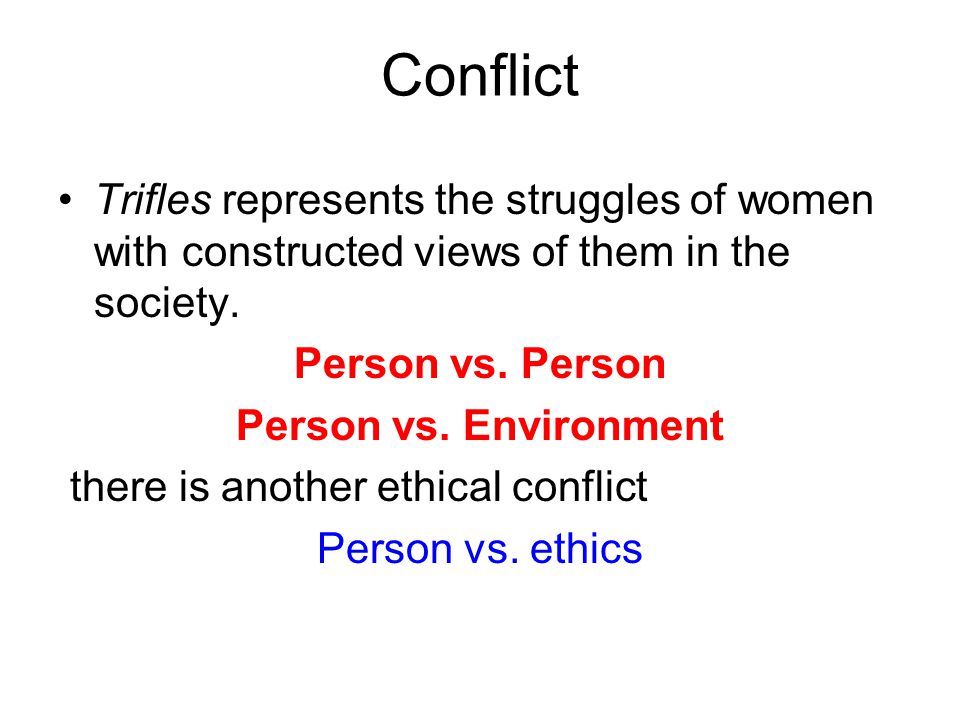 Conflict

• Trifles represents the struggles of women with constructed views of them in the society.

Person vs. Person

Person vs. Environment

there is another ethical conflict

Person vs. ethics